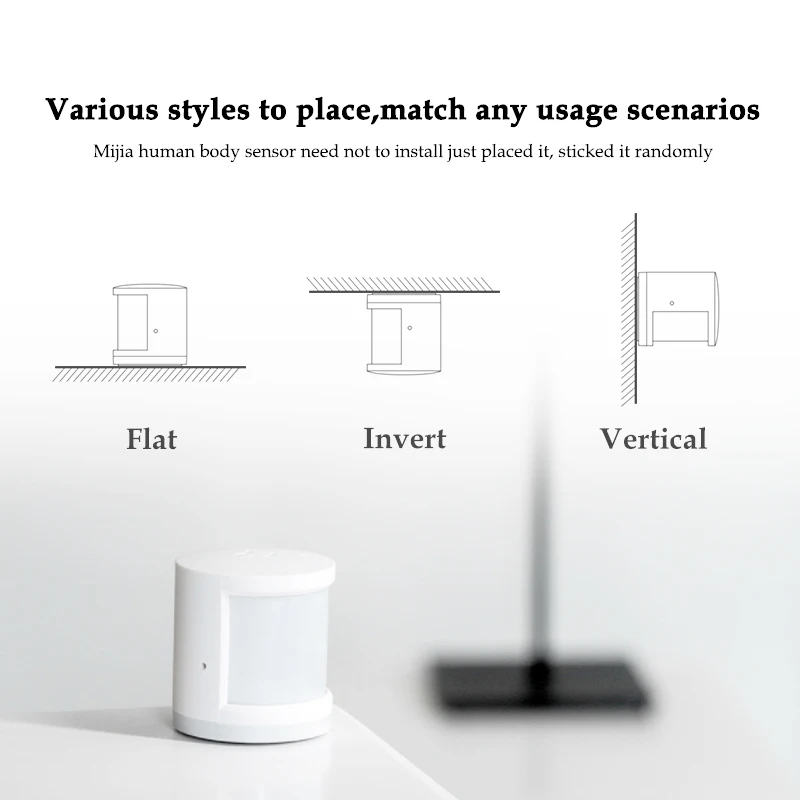 Various styles to place,match any usage scenarios

Mijia human body sensor need not to install just placed it, sticked it randomly

Flat

Invert

Vertical